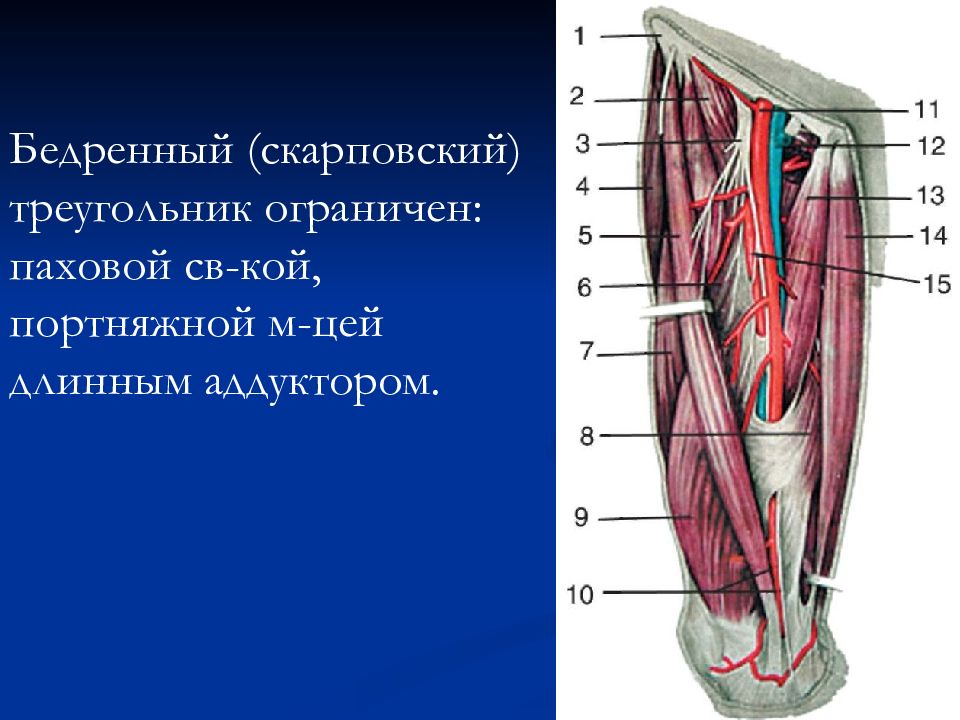 Бедренный (скарповский) треугольник ограничен: паховой св-кой, портняжной м-цей длинным аддуктором.

1
2
3
4
5
6
7
8
9
10
11
12
13
14
15